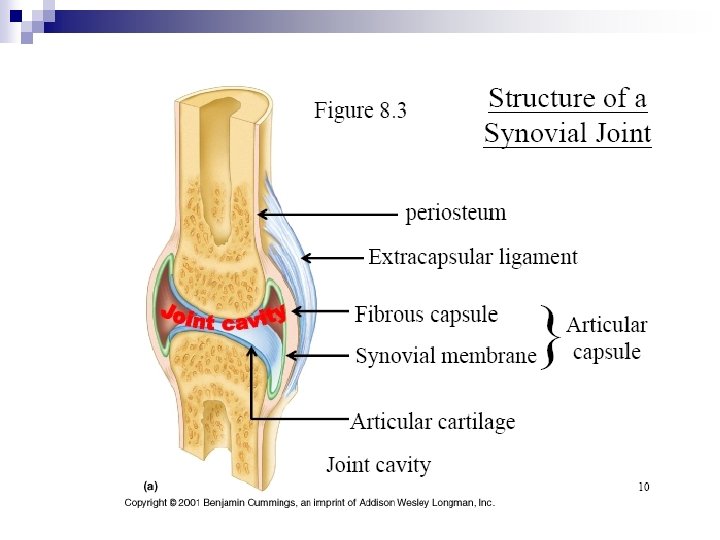 Figure 8.3

Structure of a Synovial Joint

periosteum

Extracapsular ligament

Joint cavity

Fibrous capsule

Synovial membrane

Articular capsule

Articular cartilage

Joint cavity

(a)

10

Copyright © 2001 Benjamin Cummings, an imprint of Addison Wesley Longman, Inc.